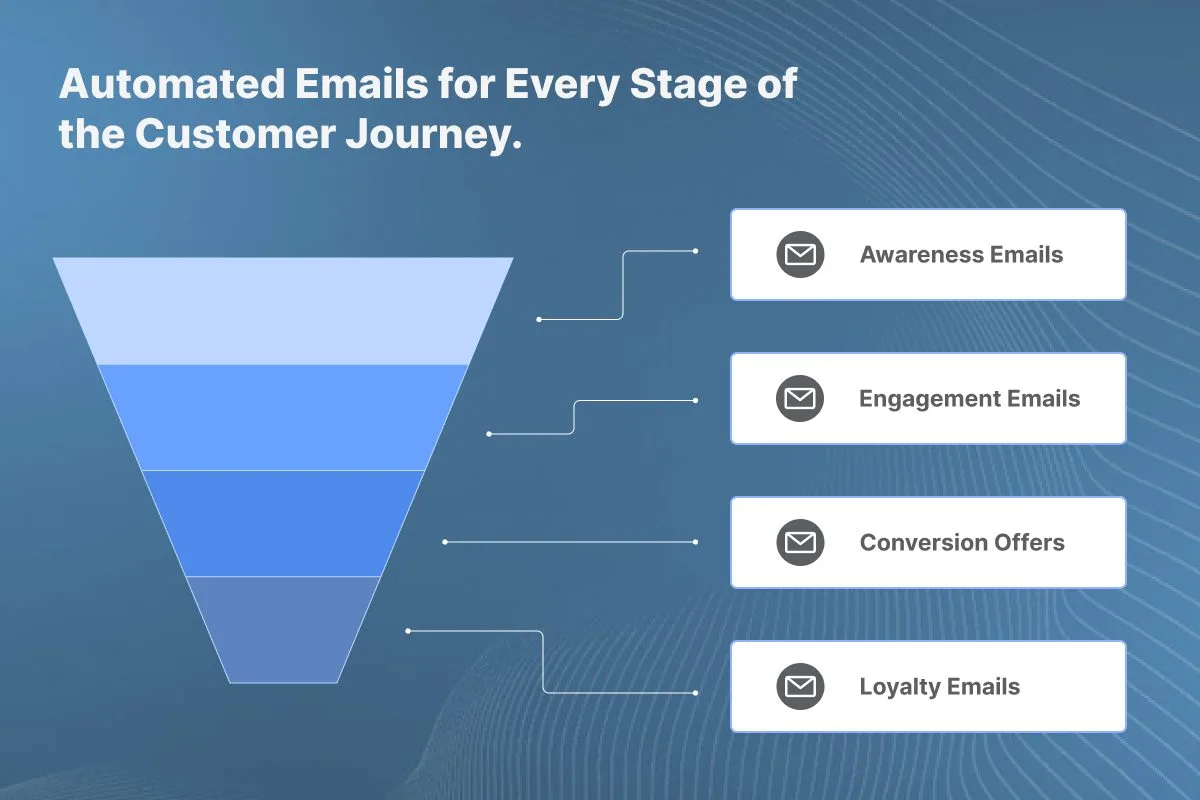 Automated Emails for Every Stage of the Customer Journey.

Awareness Emails

Engagement Emails

Conversion Offers

Loyalty Emails